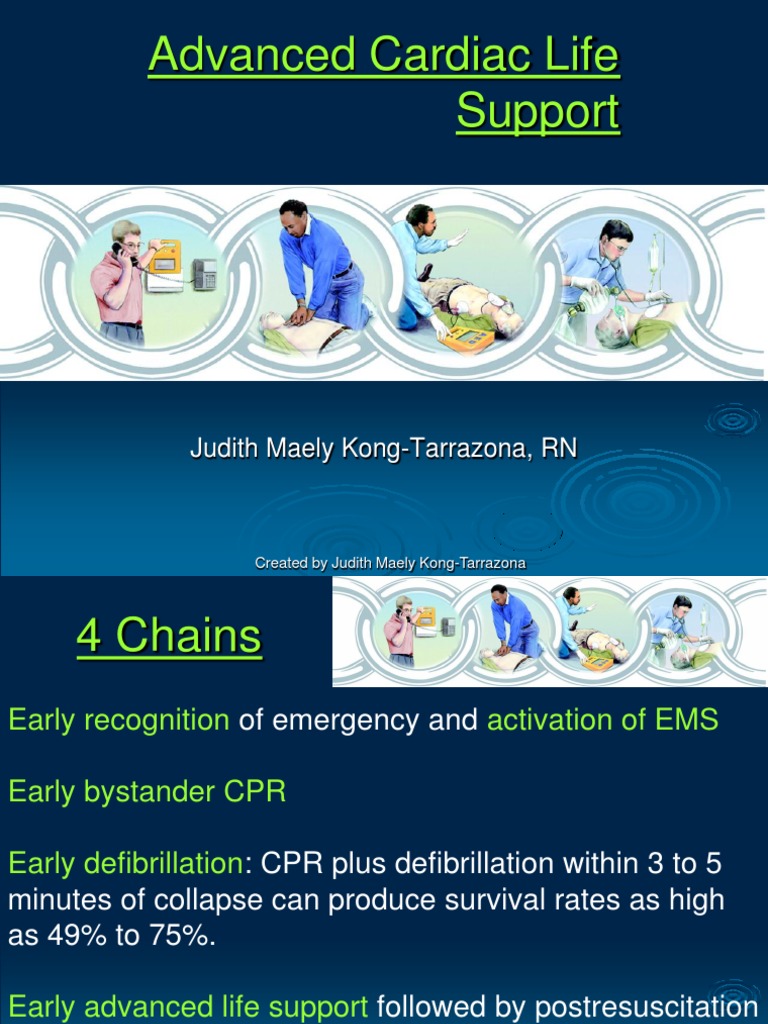 Advanced Cardiac Life Support

Judith Maely Kong-Tarrazona, RN

Created by Judith Maely Kong-Tarrazona

4 Chains

Early recognition of emergency and activation of EMS

Early bystander CPR

Early defibrillation: CPR plus defibrillation within 3 to 5 minutes of collapse can produce survival rates as high as 49% to 75%.

Early advanced life support followed by postresuscitation